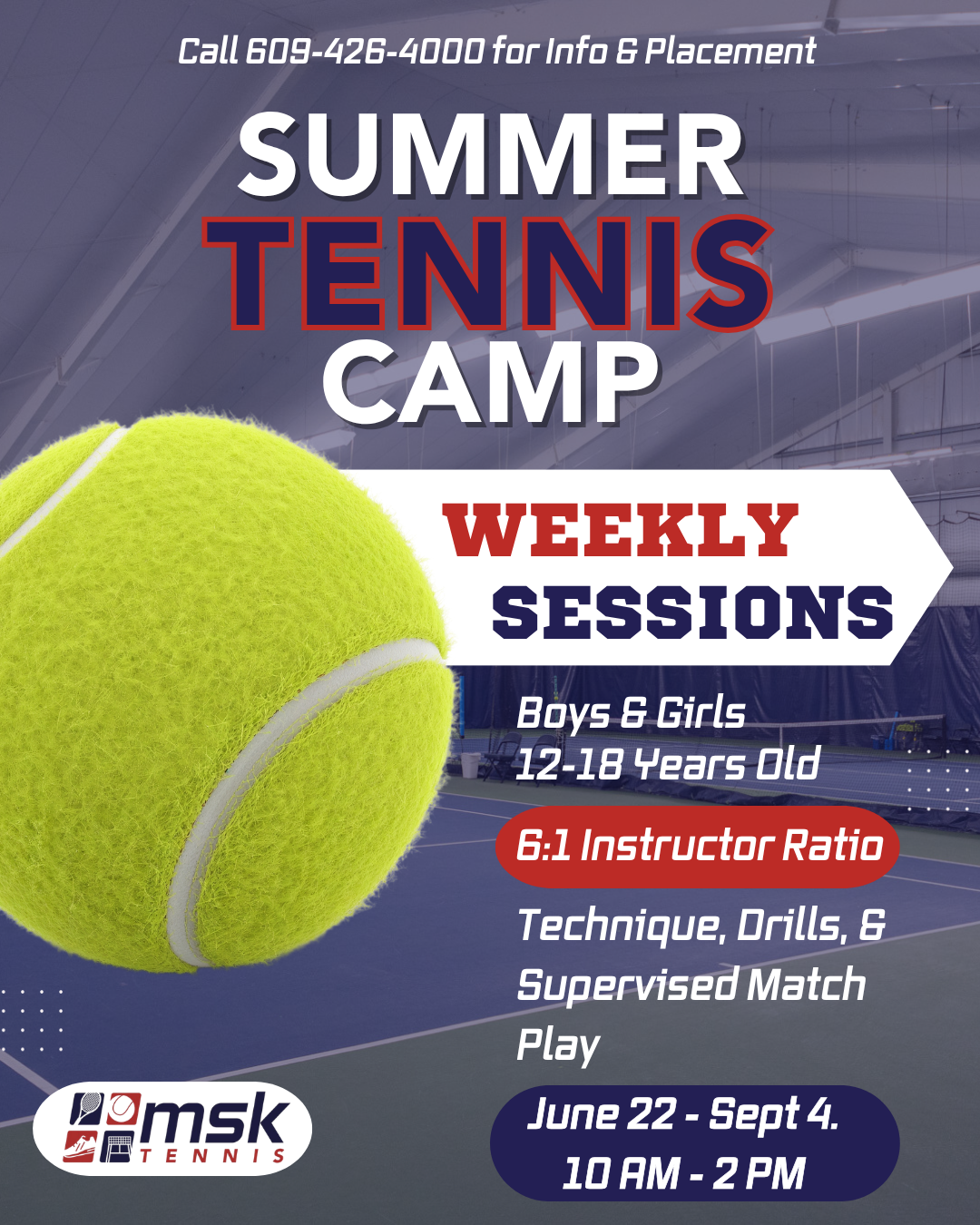 Call 609-426-4000 for Info & Placement

SUMMER TENNIS CAMP

WEEKLY SESSIONS

Boys & Girls
12-18 Years Old

6:1 Instructor Ratio

Technique, Drills, & Supervised Match Play

June 22 - Sept 4.
10 AM - 2 PM

msk TENNIS